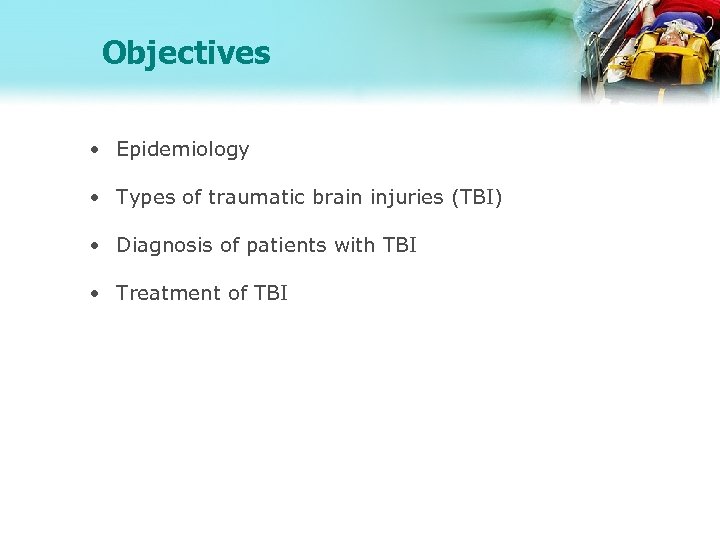 Objectives

• Epidemiology

• Types of traumatic brain injuries (TBI)

• Diagnosis of patients with TBI

• Treatment of TBI